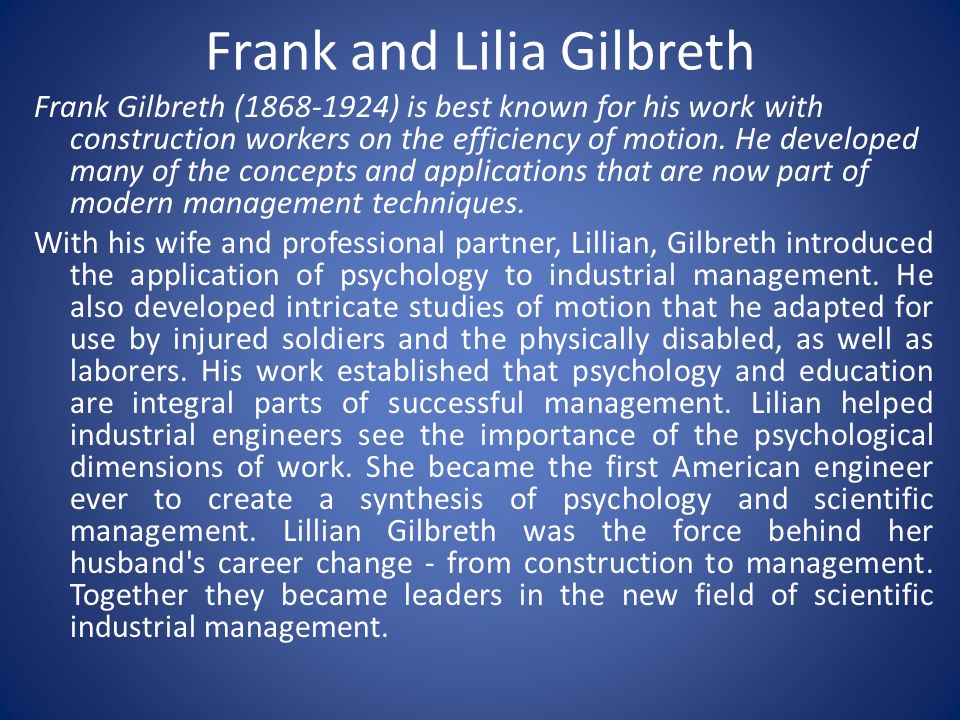 Frank and Lilia Gilbreth

Frank Gilbreth (1868-1924) is best known for his work with construction workers on the efficiency of motion. He developed many of the concepts and applications that are now part of modern management techniques.

With his wife and professional partner, Lillian, Gilbreth introduced the application of psychology to industrial management. He also developed intricate studies of motion that he adapted for use by injured soldiers and the physically disabled, as well as laborers. His work established that psychology and education are integral parts of successful management. Lilian helped industrial engineers see the importance of the psychological dimensions of work. She became the first American engineer ever to create a synthesis of psychology and scientific management. Lillian Gilbreth was the force behind her husband's career change - from construction to management. Together they became leaders in the new field of scientific industrial management.